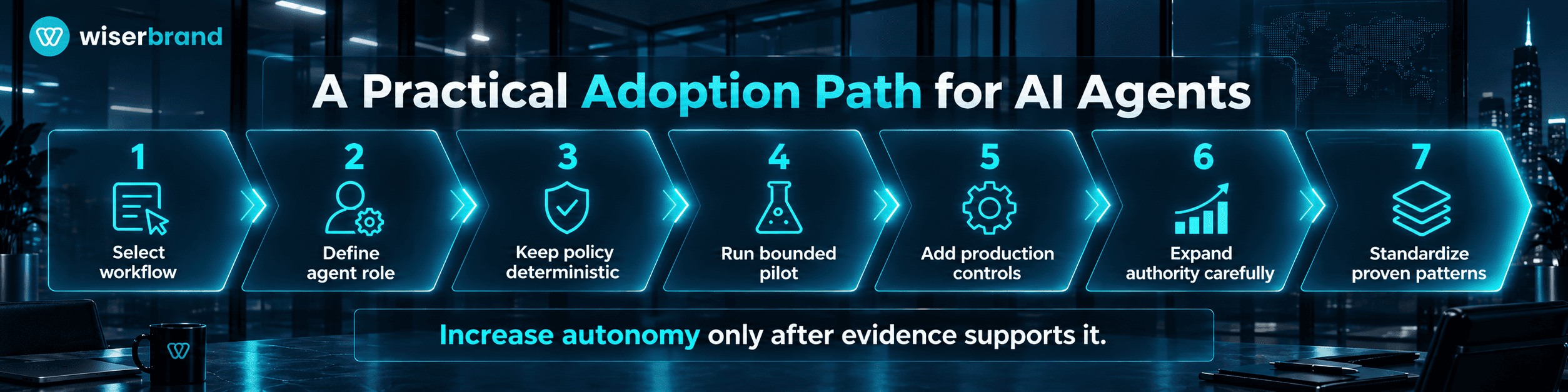 wiserbrand

A Practical Adoption Path for AI Agents

1
Select workflow

2
Define agent role

3
Keep policy deterministic

4
Run bounded pilot

5
Add production controls

6
Expand authority carefully

7
Standardize proven patterns

Increase autonomy only after evidence supports it.